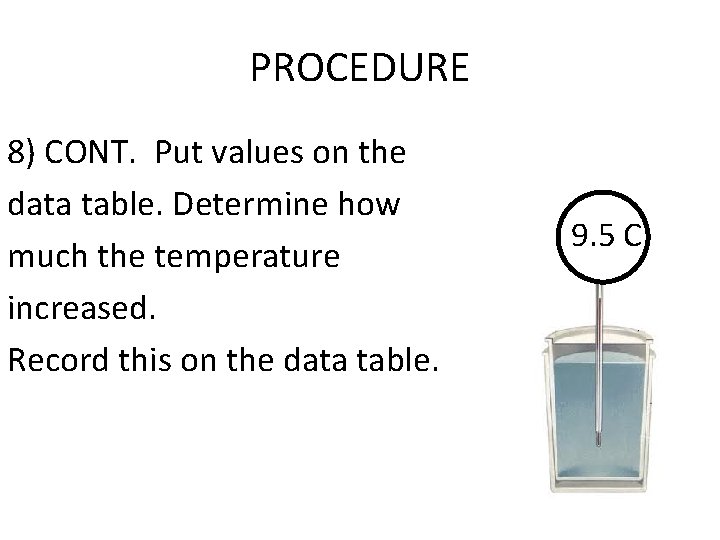 PROCEDURE

8) CONT. Put values on the data table. Determine how much the temperature increased.
Record this on the data table.

9.5 C